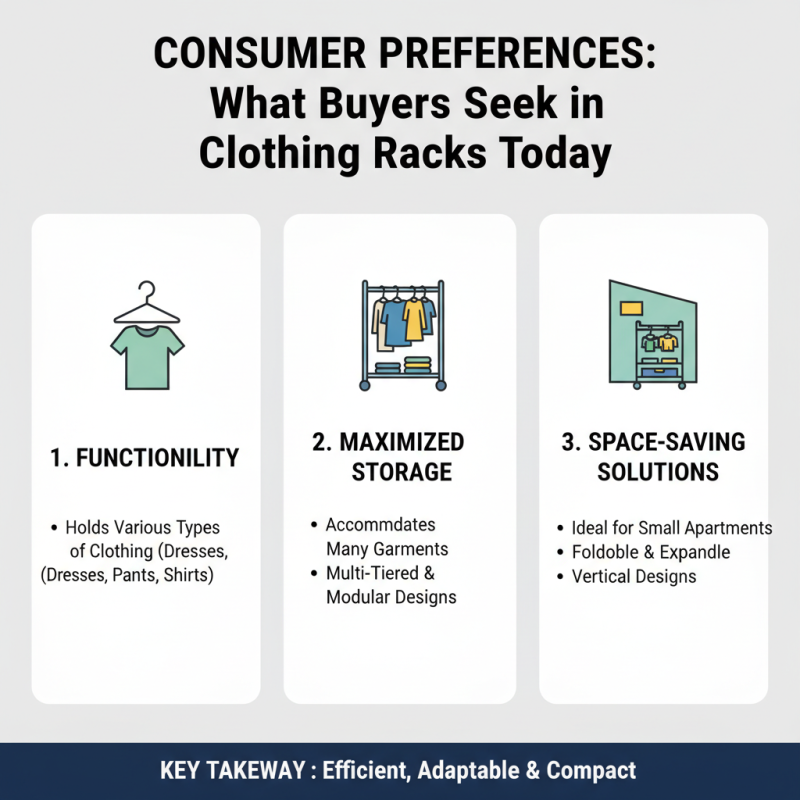 CONSUMER PREFERENCES:
What Buyers Seek in Clothing Racks Today

1. FUNCTIONILITY

• Holds Various Types of Clothing (Dresses, (Dresses, Pants, Shirts)

2. MAXIMIZED STORAGE

• Accommdates Many Garments
• Multi-Tiered & Modular Designs

3. SPACE-SAVING SOLUTIONS

• Ideal for Small Apartments
• Foldoble & Expandle
• Vertical Designs

KEY TAKEWAY : Efficient, Adaptable & Compact